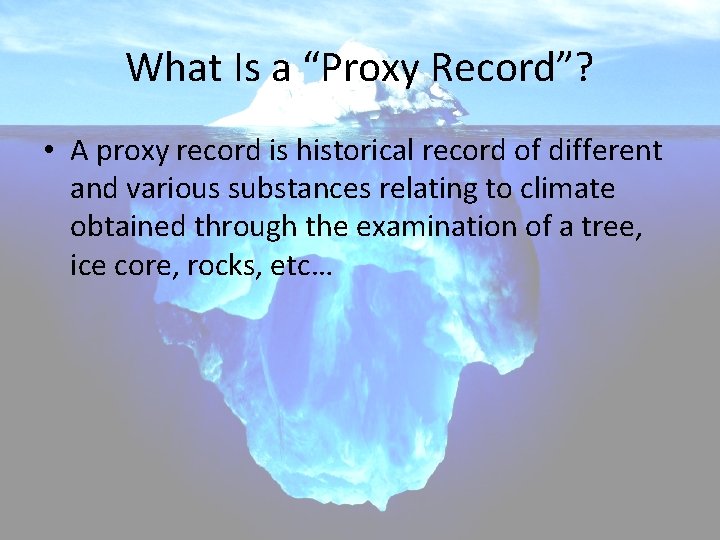 What Is a “Proxy Record”?

• A proxy record is historical record of different and various substances relating to climate obtained through the examination of a tree, ice core, rocks, etc…